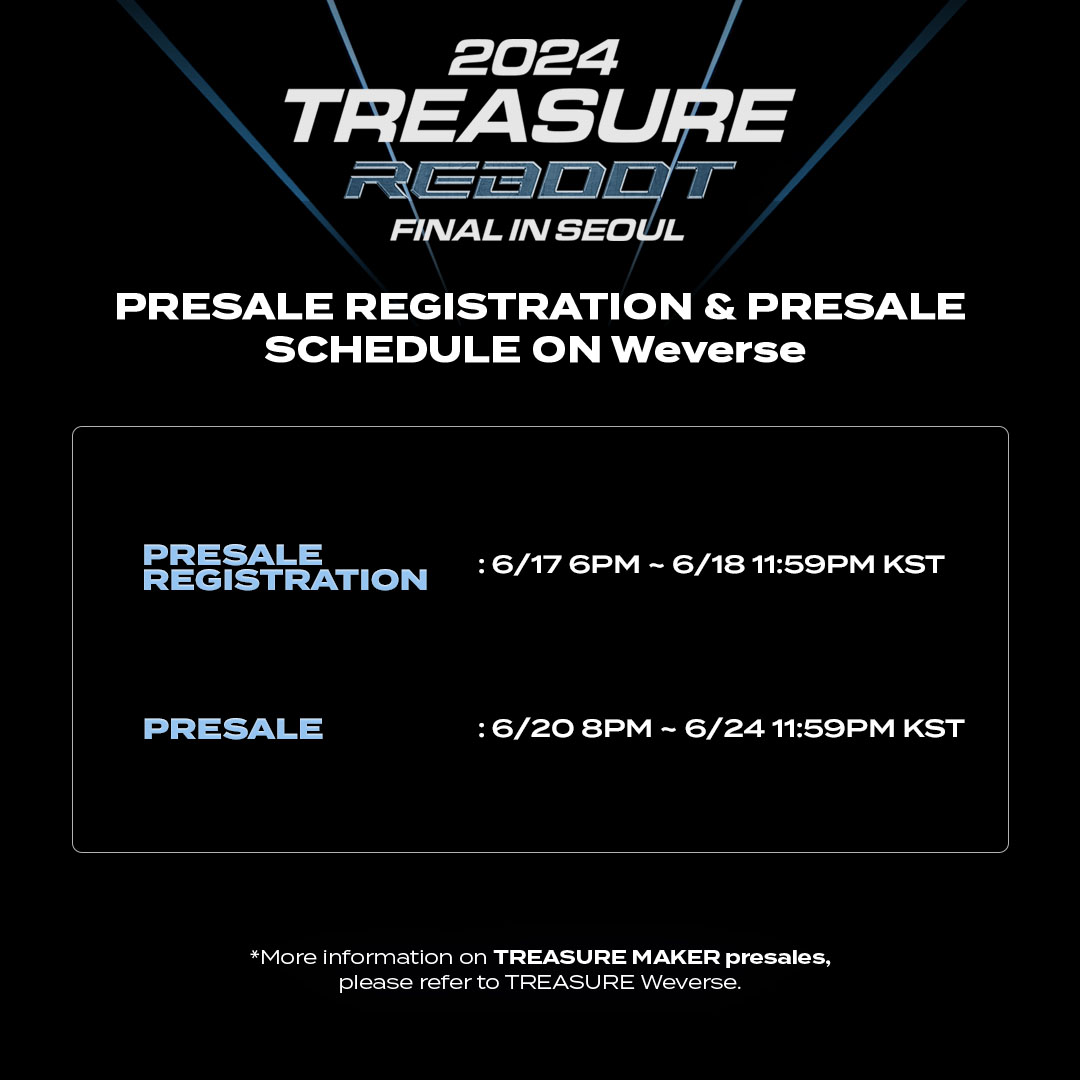 2024
TREASURE
REBOOT
FINAL IN SEOUL

PRESALE REGISTRATION & PRESALE SCHEDULE ON Weverse

PRESALE REGISTRATION : 6/17 6PM ~ 6/18 11:59PM KST

PRESALE : 6/20 8PM ~ 6/24 11:59PM KST

*More information on TREASURE MAKER presales, please refer to TREASURE Weverse.